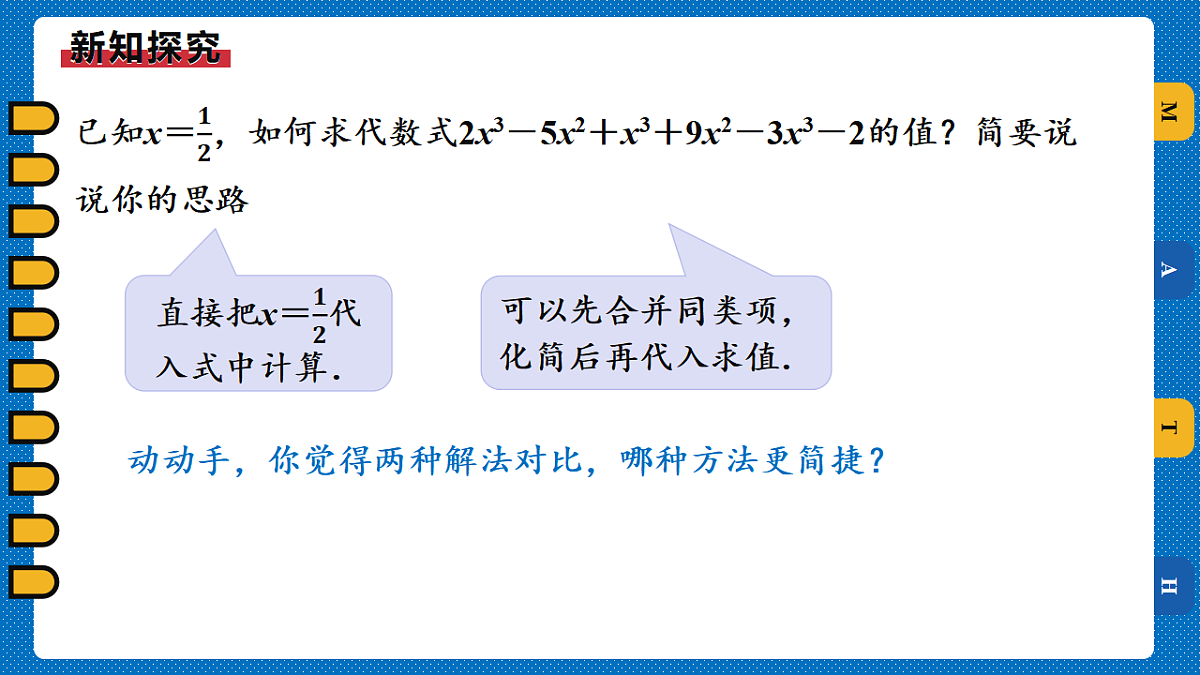 新知探究

已知$x=\frac{1}{2}$，如何求代数式$2x^3-5x^2+x^3+9x^2-3x^3-2$的值？简要说说你的思路

直接把$x=\frac{1}{2}$代入式中计算.

可以先合并同类项，化简后再代入求值.

动动手，你觉得两种解法对比，哪种方法更简捷？

M
A
T
H